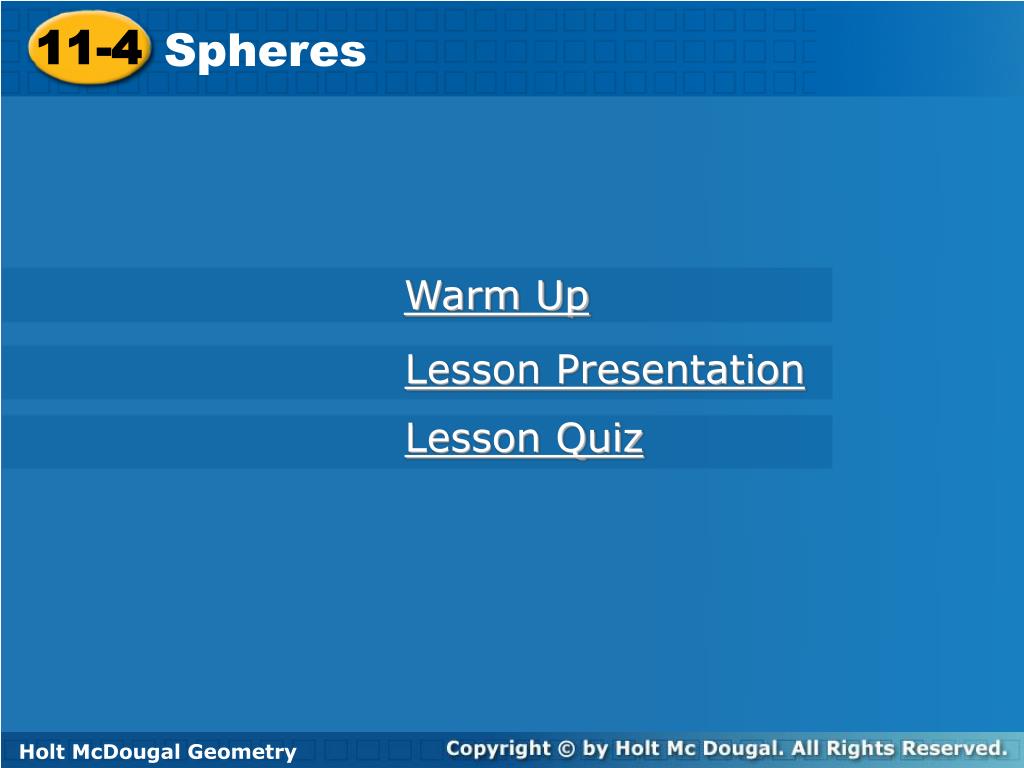 11-4 Spheres

Warm Up

Lesson Presentation

Lesson Quiz

Holt McDougal Geometry

Copyright © by Holt Mc Dougal. All Rights Reserved.